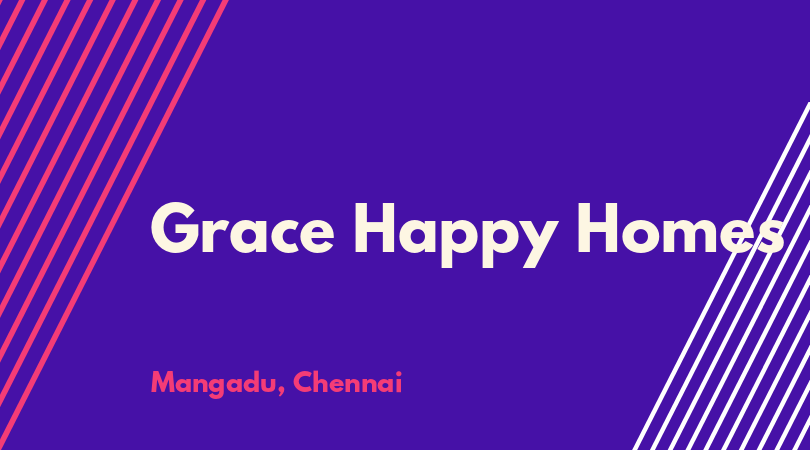 Grace Happy Homes

Mangadu, Chennai